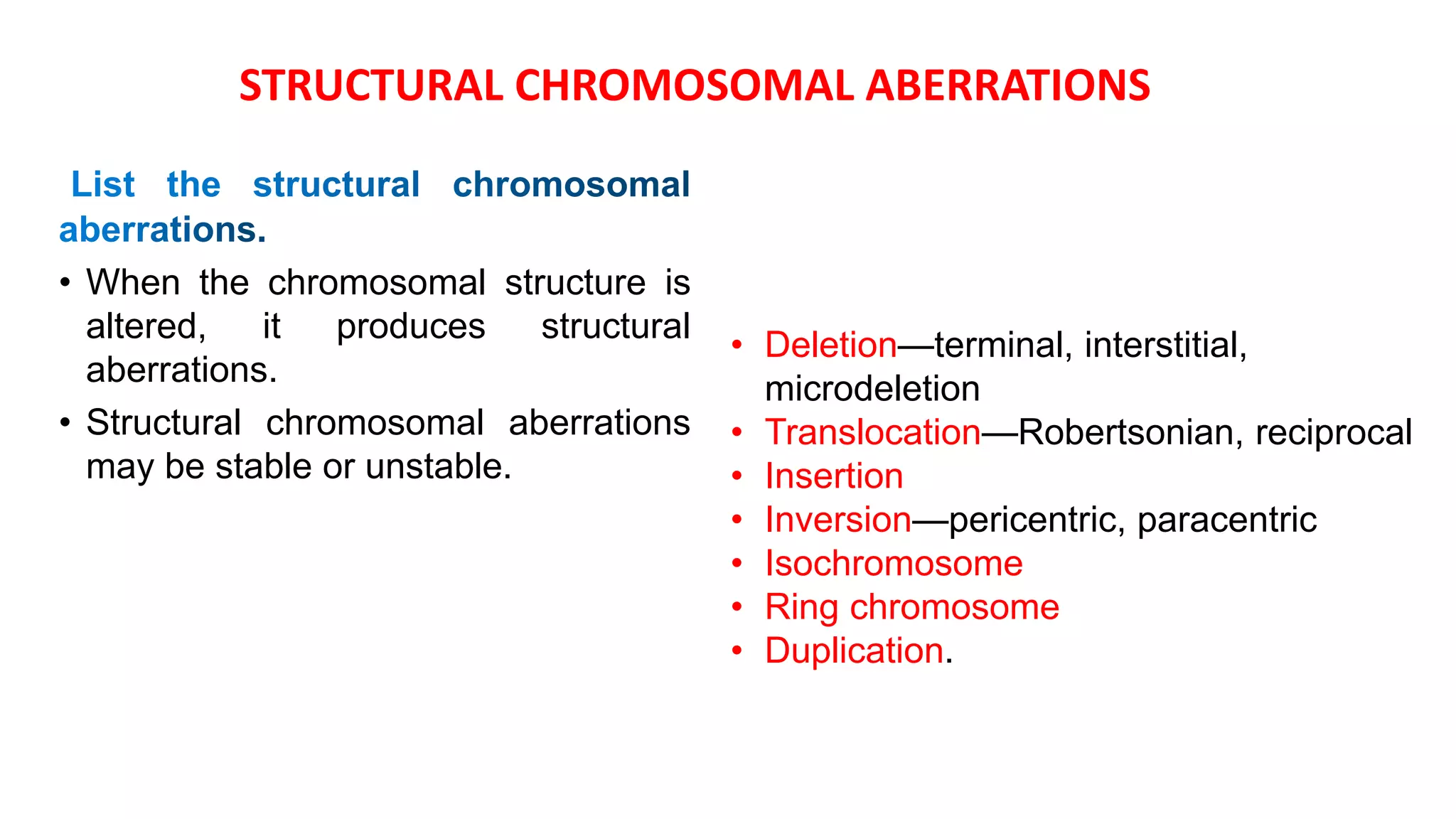 STRUCTURAL CHROMOSOMAL ABERRATIONS

List the structural chromosomal aberrations.

• When the chromosomal structure is altered, it produces structural aberrations.
• Structural chromosomal aberrations may be stable or unstable.

• Deletion—terminal, interstitial, microdeletion
• Translocation—Robertsonian, reciprocal
• Insertion
• Inversion—pericentric, paracentric
• Isochromosome
• Ring chromosome
• Duplication.